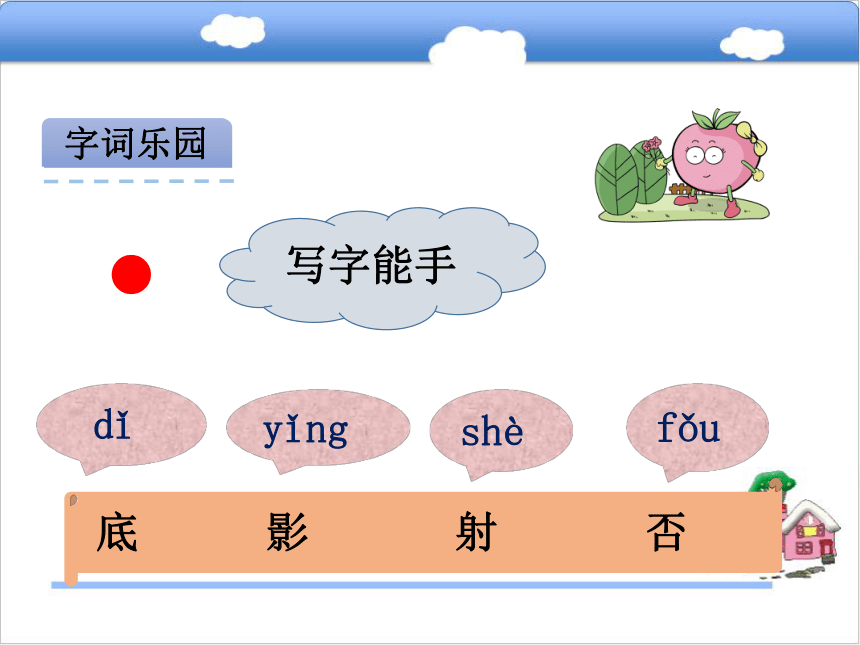 字词乐园

写字能手

dǐ yǐng shè fǒu

底 影 射 否